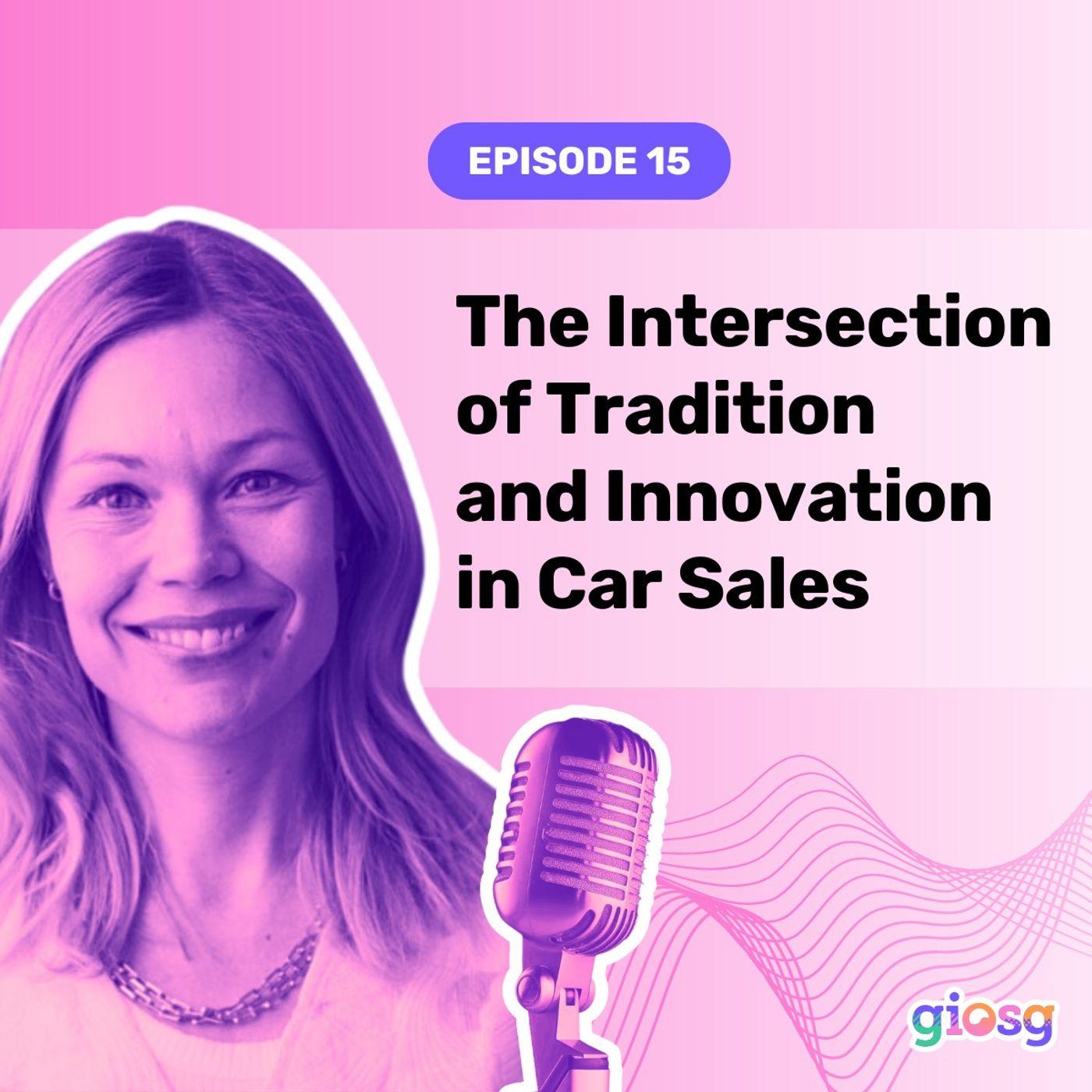 EPISODE 15

The Intersection of Tradition and Innovation in Car Sales

giosg